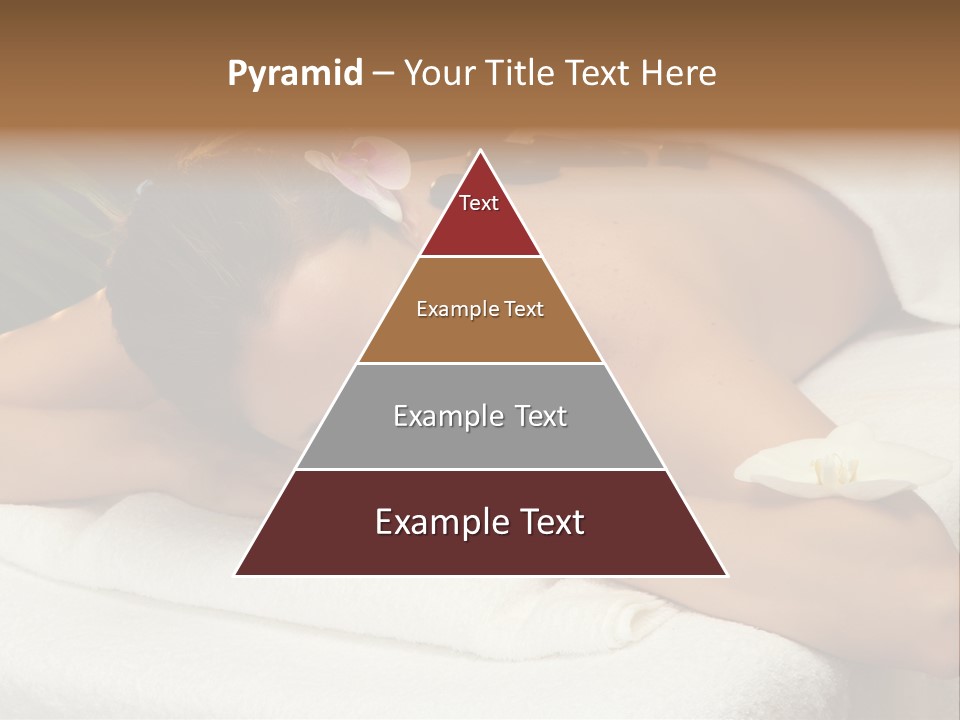 Pyramid – Your Title Text Here

Text

Example Text

Example Text

Example Text